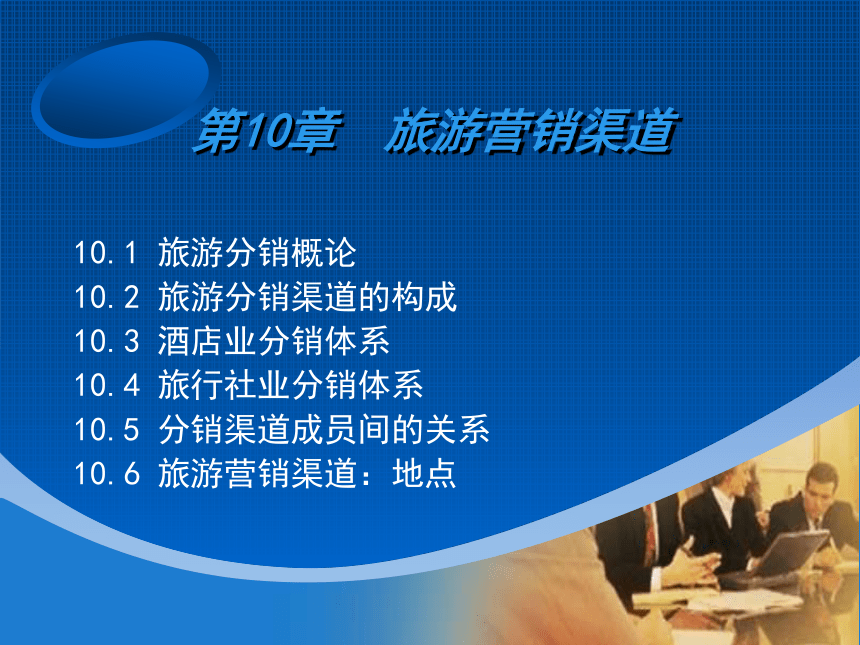 第10章　旅游营销渠道

10.1 旅游分销概论
10.2 旅游分销渠道的构成
10.3 酒店业分销体系
10.4 旅行社业分销体系
10.5 分销渠道成员间的关系
10.6 旅游营销渠道：地点